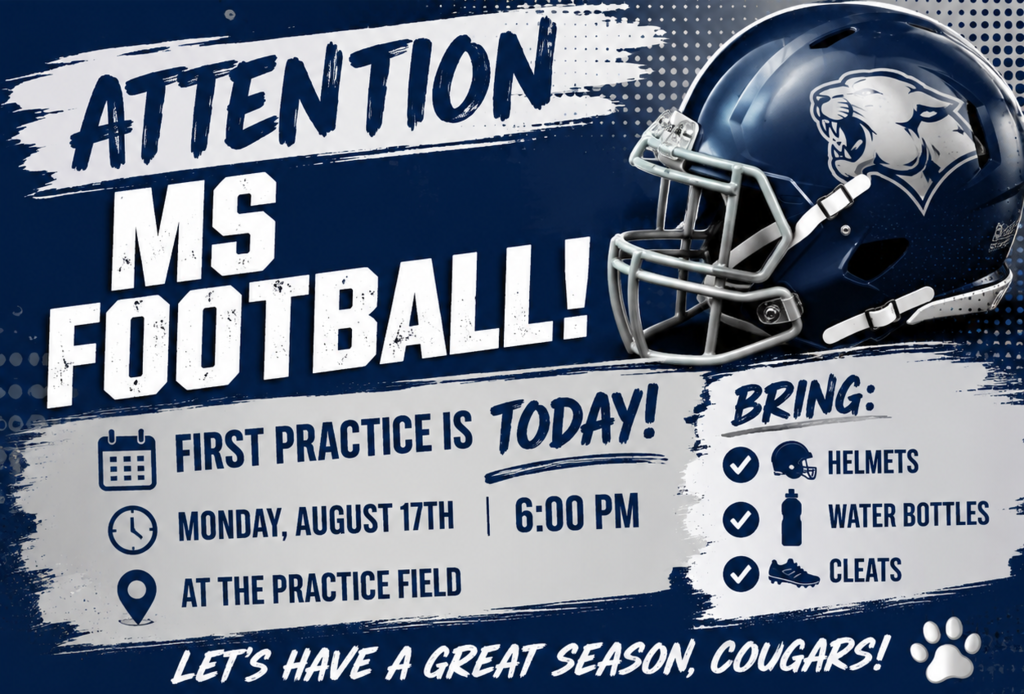 ATTENTION
MS FOOTBALL!

FIRST PRACTICE IS TODAY!

MONDAY, AUGUST 17TH | 6:00 PM

AT THE PRACTICE FIELD

BRING:

HELMETS

WATER BOTTLES

CLEATS

LET'S HAVE A GREAT SEASON, COUGARS!